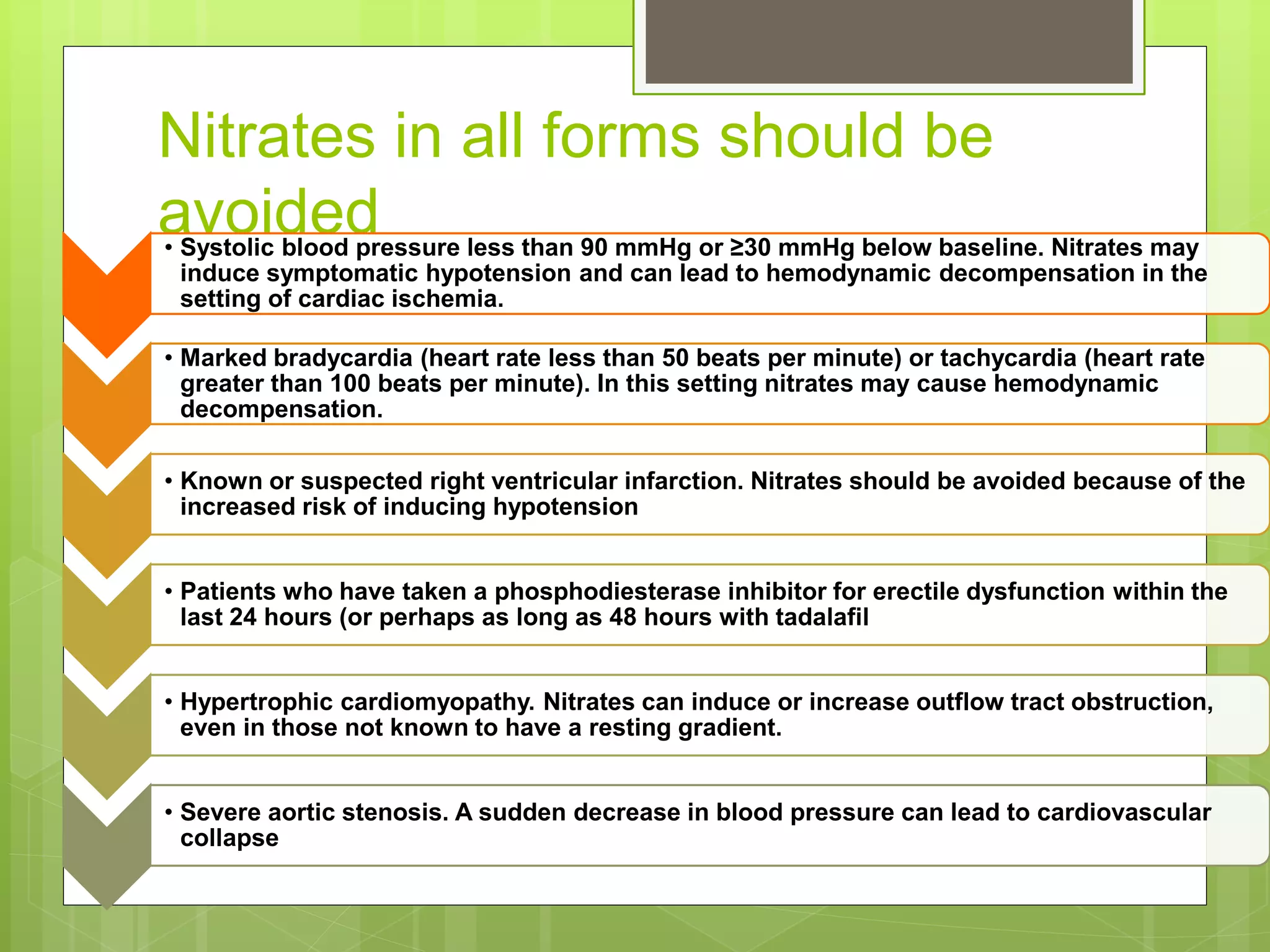 Nitrates in all forms should be avoided

• Systolic blood pressure less than 90 mmHg or ≥30 mmHg below baseline. Nitrates may induce symptomatic hypotension and can lead to hemodynamic decompensation in the setting of cardiac ischemia.

• Marked bradycardia (heart rate less than 50 beats per minute) or tachycardia (heart rate greater than 100 beats per minute). In this setting nitrates may cause hemodynamic decompensation.

• Known or suspected right ventricular infarction. Nitrates should be avoided because of the increased risk of inducing hypotension

• Patients who have taken a phosphodiesterase inhibitor for erectile dysfunction within the last 24 hours (or perhaps as long as 48 hours with tadalafil

• Hypertrophic cardiomyopathy. Nitrates can induce or increase outflow tract obstruction, even in those not known to have a resting gradient.

• Severe aortic stenosis. A sudden decrease in blood pressure can lead to cardiovascular collapse